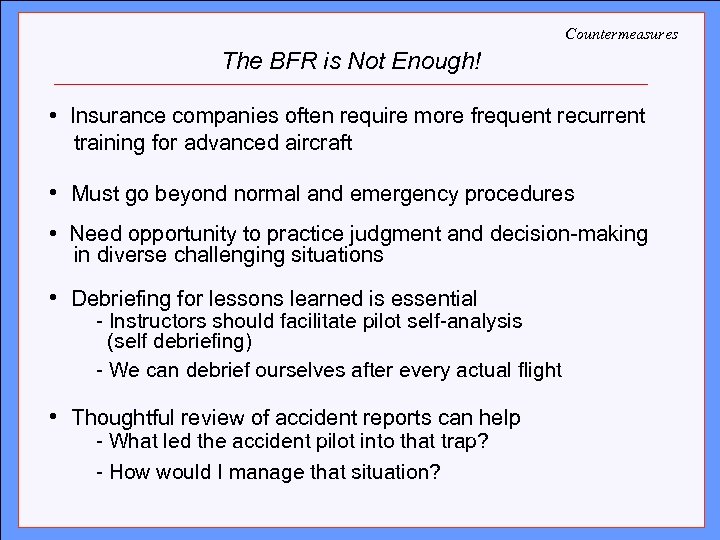 Countermeasures

The BFR is Not Enough!

• Insurance companies often require more frequent recurrent training for advanced aircraft

• Must go beyond normal and emergency procedures

• Need opportunity to practice judgment and decision-making in diverse challenging situations

• Debriefing for lessons learned is essential
- Instructors should facilitate pilot self-analysis (self debriefing)
- We can debrief ourselves after every actual flight

• Thoughtful review of accident reports can help
- What led the accident pilot into that trap?
- How would I manage that situation?